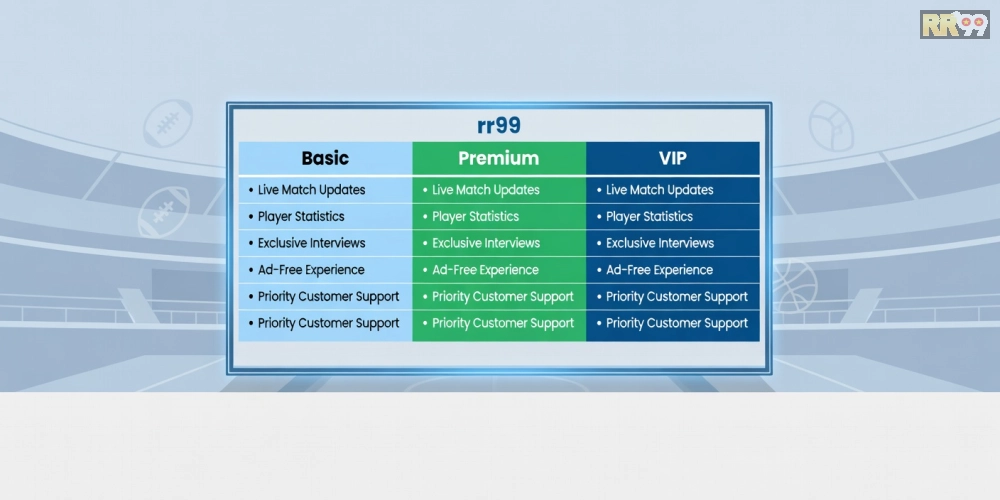 RR99

rr99

| Basic | Premium | VIP |
|---|---|---|
| • Live Match Updates | • Live Match Updates | • Live Match Updates |
| • Player Statistics | • Player Statistics | • Player Statistics |
| • Exclusive Interviews | • Exclusive Interviews | • Exclusive Interviews |
| • Ad-Free Experience | • Ad-Free Experience | • Ad-Free Experience |
| • Priority Customer Support | • Priority Customer Support | • Priority Customer Support |
| • Priority Customer Support | • Priority Customer Support | • Priority Customer Support |